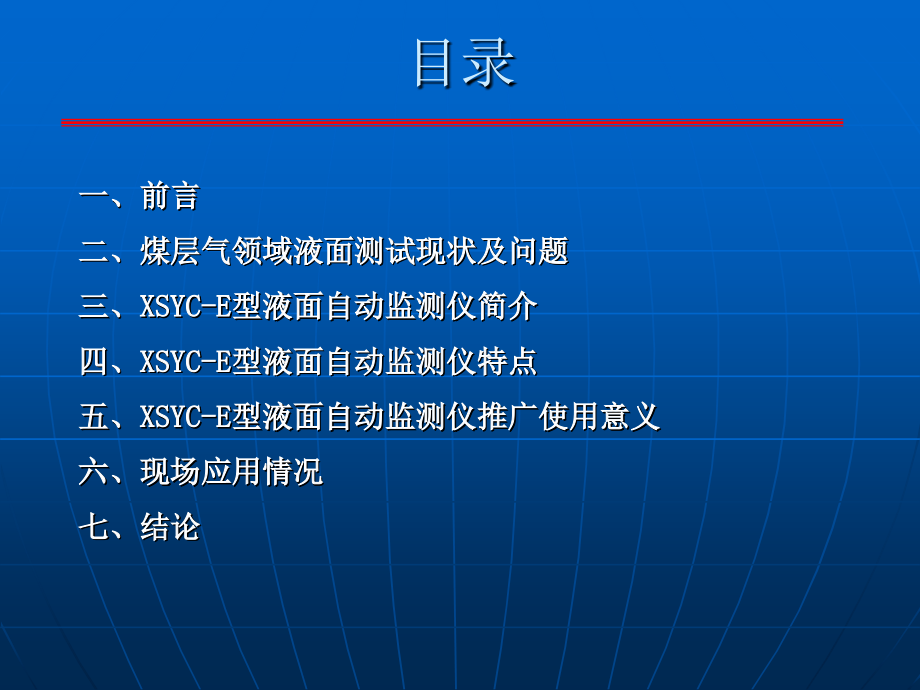 目录

一、前言

二、煤层气领域液面测试现状及问题

三、XSYC-E型液面自动监测仪简介

四、XSYC-E型液面自动监测仪特点

五、XSYC-E型液面自动监测仪推广使用意义

六、现场应用情况

七、结论